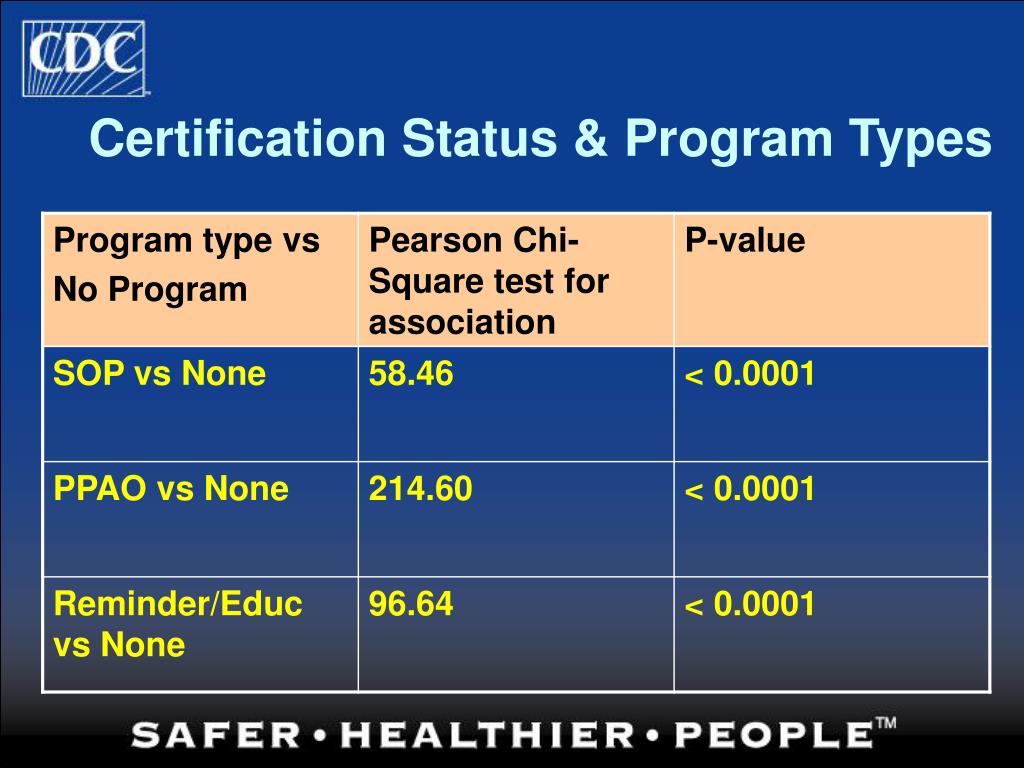 CDC

Certification Status & Program Types

| Program type vs No Program | Pearson Chi-Square test for association | P-value |
|---|---|---|
| SOP vs None | 58.46 | < 0.0001 |
| PPAO vs None | 214.60 | < 0.0001 |
| Reminder/Educ vs None | 96.64 | < 0.0001 |

SAFER • HEALTHIER • PEOPLE™